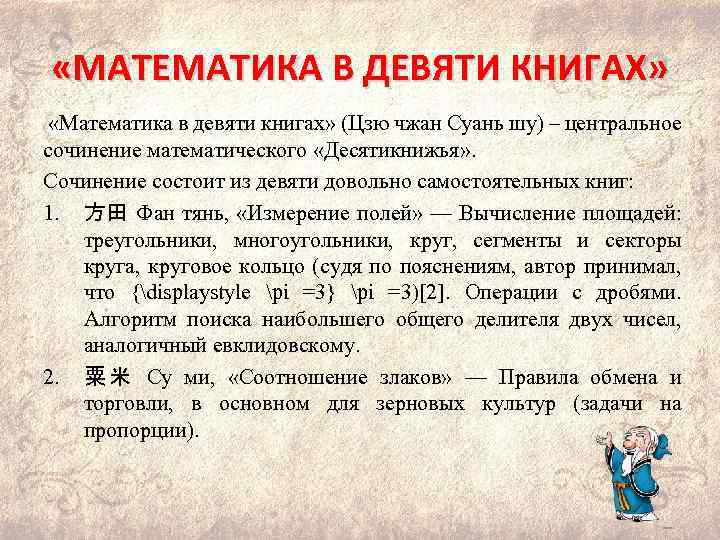 «МАТЕМАТИКА В ДЕВЯТИ КНИГАХ»

«Математика в девяти книгах» (Цзю чжан Суань шу) – центральное сочинение математического «Десятикнижья».

Сочинение состоит из девяти довольно самостоятельных книг:

1. 方田 Фан тянь, «Измерение полей» — Вычисление площадей: треугольники, многоугольники, круг, сегменты и секторы круга, круговое кольцо (судя по пояснениям, автор принимал, что {\displaystyle \pi =3} \pi =3)[2]. Операции с дробями. Алгоритм поиска наибольшего общего делителя двух чисел, аналогичный евклидовскому.

2. 粟米 Су ми, «Соотношение злаков» — Правила обмена и торговли, в основном для зерновых культур (задачи на пропорции).